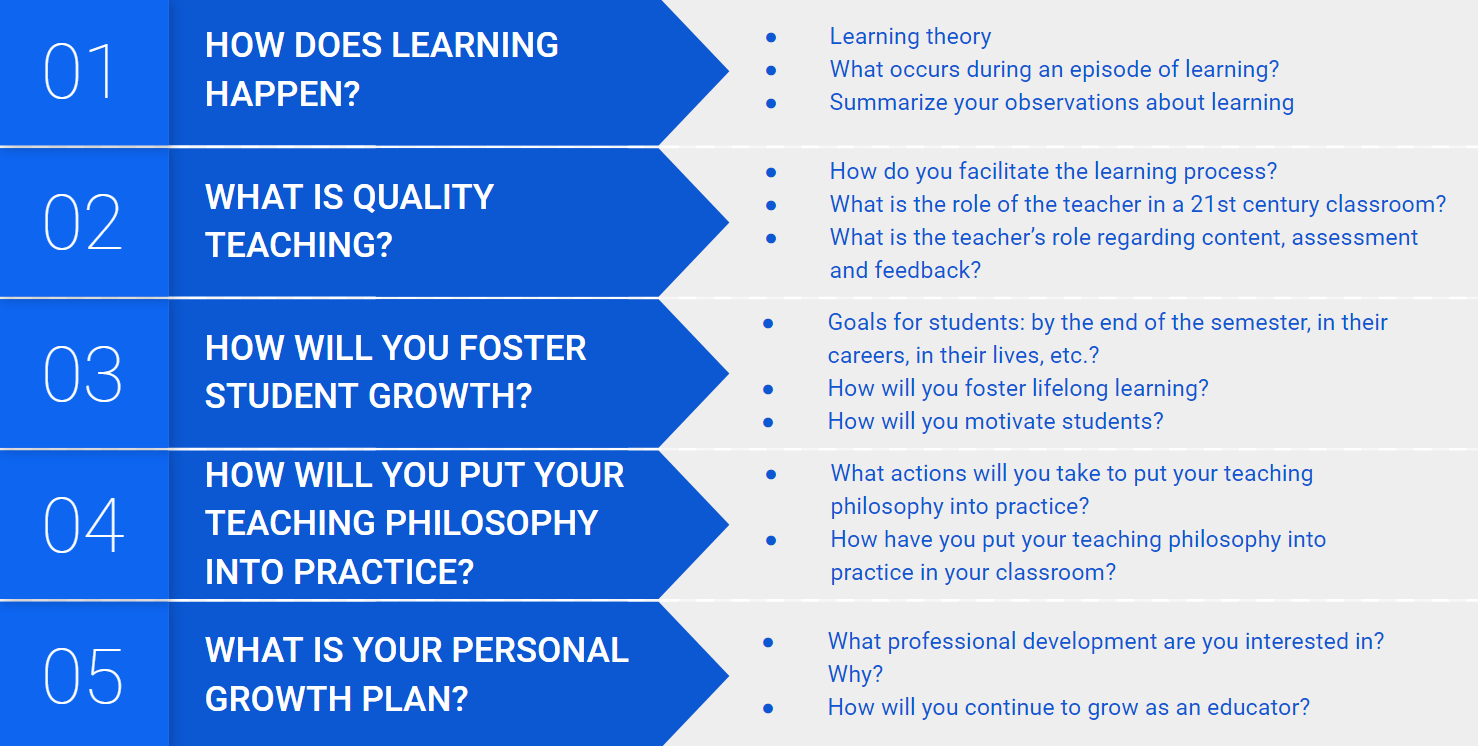 01

HOW DOES LEARNING HAPPEN?

- Learning theory
- What occurs during an episode of learning?
- Summarize your observations about learning

02

WHAT IS QUALITY TEACHING?

- How do you facilitate the learning process?
- What is the role of the teacher in a 21st century classroom?
- What is the teacher's role regarding content, assessment and feedback?

03

HOW WILL YOU FOSTER STUDENT GROWTH?

- Goals for students: by the end of the semester, in their careers, in their lives, etc.?
- How will you foster lifelong learning?
- How will you motivate students?

04

HOW WILL YOU PUT YOUR TEACHING PHILOSOPHY INTO PRACTICE?

- What actions will you take to put your teaching philosophy into practice?
- How have you put your teaching philosophy into practice in your classroom?

05

WHAT IS YOUR PERSONAL GROWTH PLAN?

- What professional development are you interested in? Why?
- How will you continue to grow as an educator?